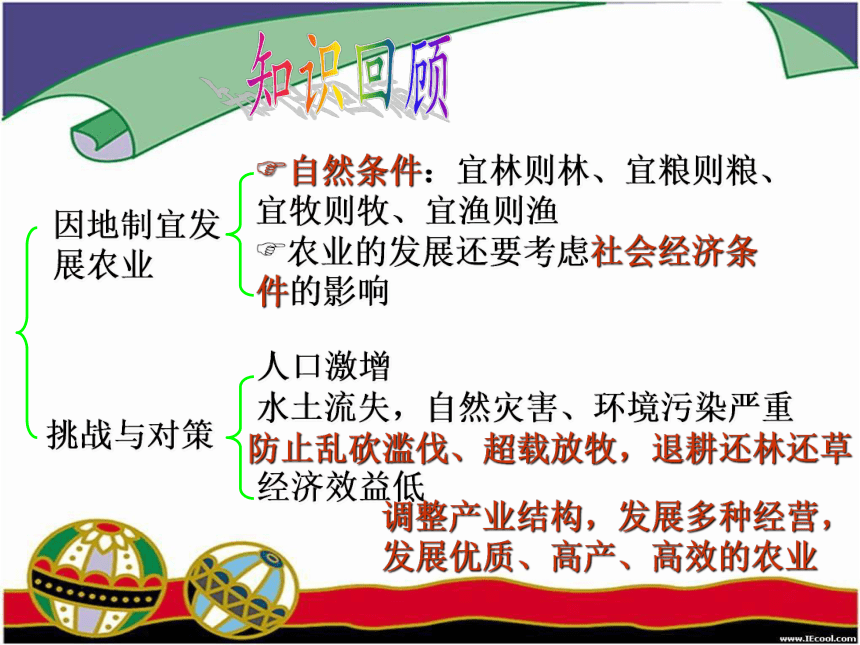 知识回顾

因地制宜发展农业

☞自然条件：宜林则林、宜粮则粮、宜牧则牧、宜渔则渔
☞农业的发展还要考虑社会经济条件的影响

挑战与对策

人口激增
水土流失，自然灾害、环境污染严重
防止乱砍滥伐、超载放牧，退耕还林还草
经济效益低
调整产业结构，发展多种经营，发展优质、高产、高效的农业

www.IEcool.com